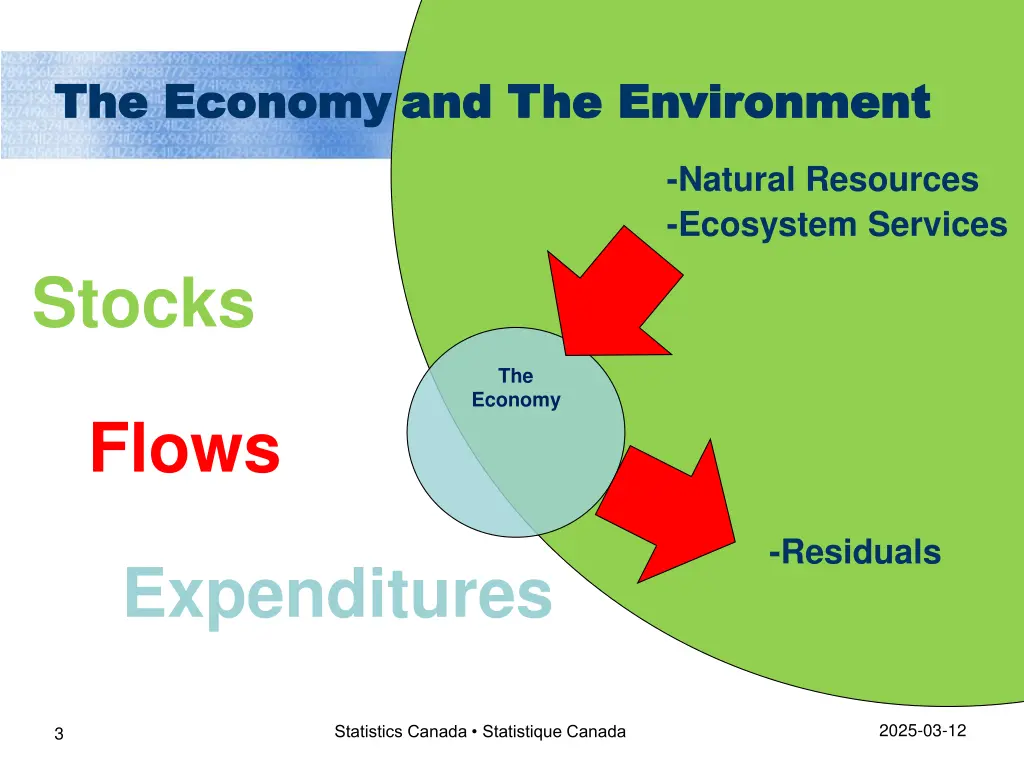 The Economy and The Environment

-Natural Resources
-Ecosystem Services

Stocks

The Economy

Flows

-Residuals

Expenditures

3

Statistics Canada • Statistique Canada

2025-03-12